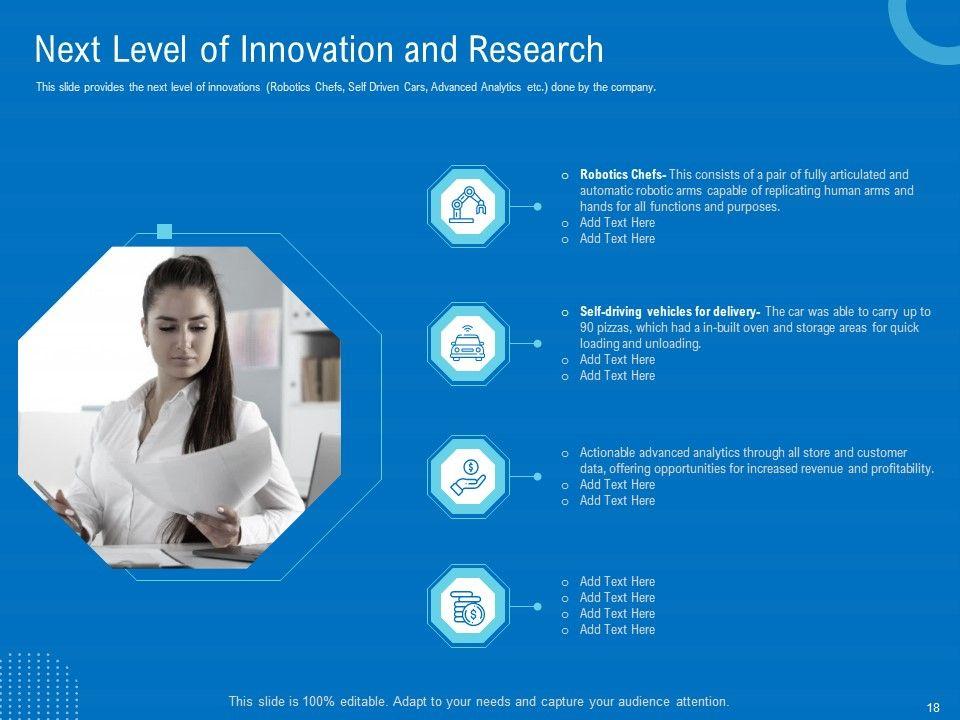 Next Level of Innovation and Research

This slide provides the next level of innovations (Robotics Chefs, Self Driven Cars, Advanced Analytics etc.) done by the company.

o Robotics Chefs- This consists of a pair of fully articulated and automatic robotic arms capable of replicating human arms and hands for all functions and purposes.
o Add Text Here
o Add Text Here

o Self-driving vehicles for delivery- The car was able to carry up to 90 pizzas, which had a in-built oven and storage areas for quick loading and unloading.
o Add Text Here
o Add Text Here

o Actionable advanced analytics through all store and customer data, offering opportunities for increased revenue and profitability.
o Add Text Here
o Add Text Here

o Add Text Here
o Add Text Here
o Add Text Here
o Add Text Here

This slide is 100% editable. Adapt to your needs and capture your audience attention.

18